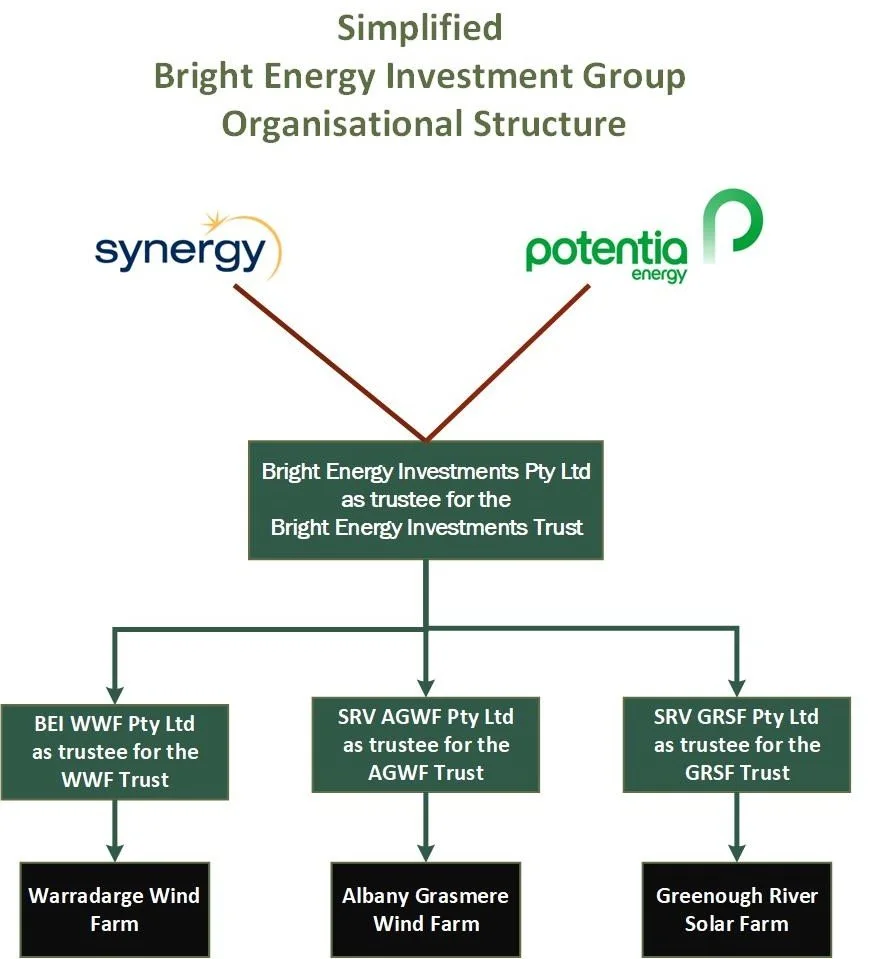 Simplified
Bright Energy Investment Group
Organisational Structure

synergy

potentia
energy

Bright Energy Investments Pty Ltd
as trustee for the
Bright Energy Investments Trust

BEI WWF Pty Ltd
as trustee for the
WWF Trust

SRV AGWF Pty Ltd
as trustee for the
AGWF Trust

SRV GRSF Pty Ltd
as trustee for the
GRSF Trust

Warradarge Wind Farm

Albany Grasmere Wind Farm

Greenough River Solar Farm